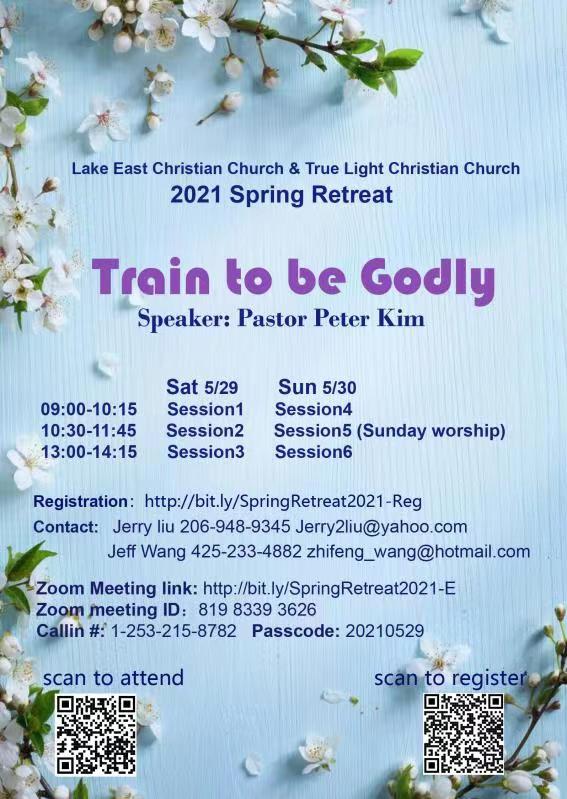 Lake East Christian Church & True Light Christian Church
2021 Spring Retreat

Train to be Godly
Speaker: Pastor Peter Kim

| | Sat 5/29 | Sun 5/30 |
|---|---|---|
| 09:00-10:15 | Session1 | Session4 |
| 10:30-11:45 | Session2 | Session5 (Sunday worship) |
| 13:00-14:15 | Session3 | Session6 |

Registration: http://bit.ly/SpringRetreat2021-Reg
Contact: Jerry liu 206-948-9345 Jerry2liu@yahoo.com
Jeff Wang 425-233-4882 zhifeng_wang@hotmail.com

Zoom Meeting link: http://bit.ly/SpringRetreat2021-E
Zoom meeting ID: 819 8339 3626
Callin #: 1-253-215-8782 Passcode: 20210529

scan to attend

scan to register